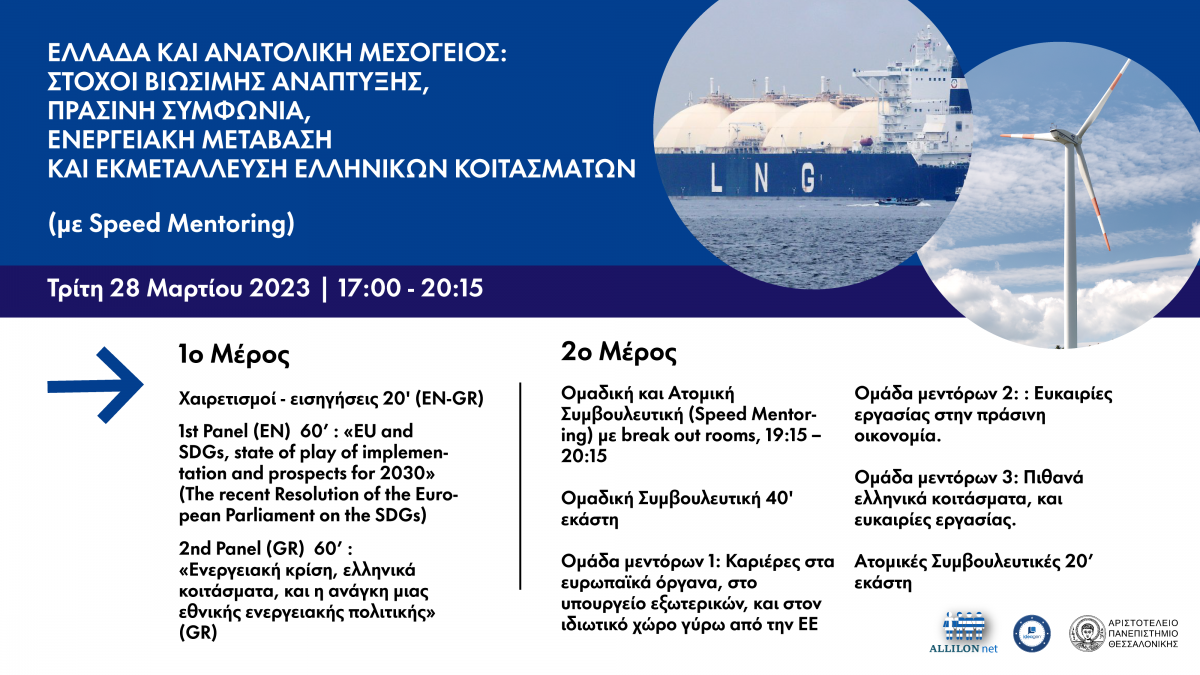 ΕΛΛΑΔΑ ΚΑΙ ΑΝΑΤΟΛΙΚΗ ΜΕΣΟΓΕΙΟΣ: ΣΤΟΧΟΙ ΒΙΩΣΙΜΗΣ ΑΝΑΠΤΥΞΗΣ, ΠΡΑΣΙΝΗ ΣΥΜΦΩΝΙΑ, ΕΝΕΡΓΕΙΑΚΗ ΜΕΤΑΒΑΣΗ ΚΑΙ ΕΚΜΕΤΑΛΛΕΥΣΗ ΕΛΛΗΝΙΚΩΝ ΚΟΙΤΑΣΜΑΤΩΝ

(με Speed Mentoring)

LNG

Τρίτη 28 Μαρτίου 2023 | 17:00 - 20:15

1ο Μέρος

Χαιρετισμοί - εισηγήσεις 20' (EN-GR)

1st Panel (EN) 60' : «EU and SDGs, state of play of implementation and prospects for 2030» (The recent Resolution of the European Parliament on the SDGs)

2nd Panel (GR) 60' : «Ενεργειακή κρίση, ελληνικά κοιτάσματα, και η ανάγκη μιας εθνικής ενεργειακής πολιτικής» (GR)

2ο Μέρος

Ομαδική και Ατομική Συμβουλευτική (Speed Mentoring) με break out rooms, 19:15 – 20:15

Ομαδική Συμβουλευτική 40' εκάστη

Ομάδα μεντόρων 1: Καριέρες στα ευρωπαϊκά όργανα, στο υπουργείο εξωτερικών, και στον ιδιωτικό χώρο γύρω από την ΕΕ

Ομάδα μεντόρων 2: : Ευκαιρίες εργασίας στην πράσινη οικονομία.

Ομάδα μεντόρων 3: Πιθανά ελληνικά κοιτάσματα, και ευκαιρίες εργασίας.

Ατομικές Συμβουλευτικές 20' εκάστη

ALLILON net

ΑΡΙΣΤΟΤΕΛΕΙΟ ΠΑΝΕΠΙΣΤΗΜΙΟ ΘΕΣΣΑΛΟΝΙΚΗΣ